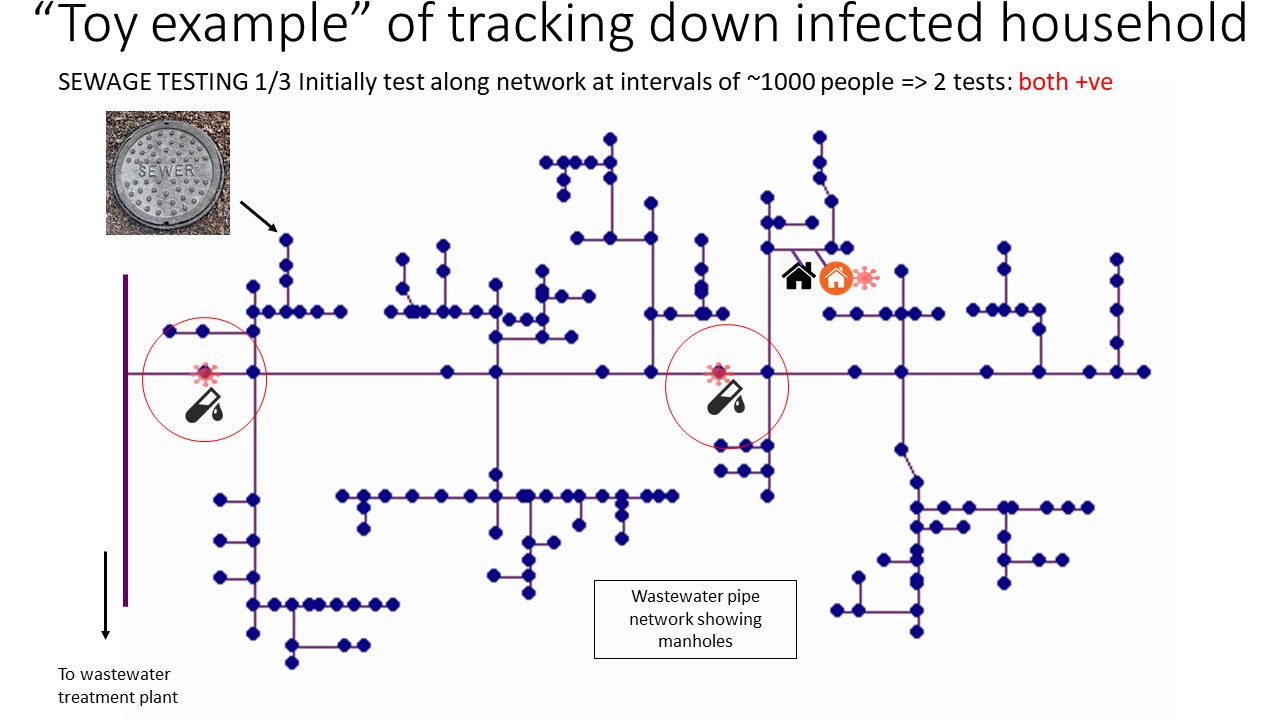 “Toy example” of tracking down infected household

SEWAGE TESTING 1/3 Initially test along network at intervals of ~1000 people => 2 tests: both +ve

SEWER

Wastewater pipe network showing manholes

To wastewater treatment plant